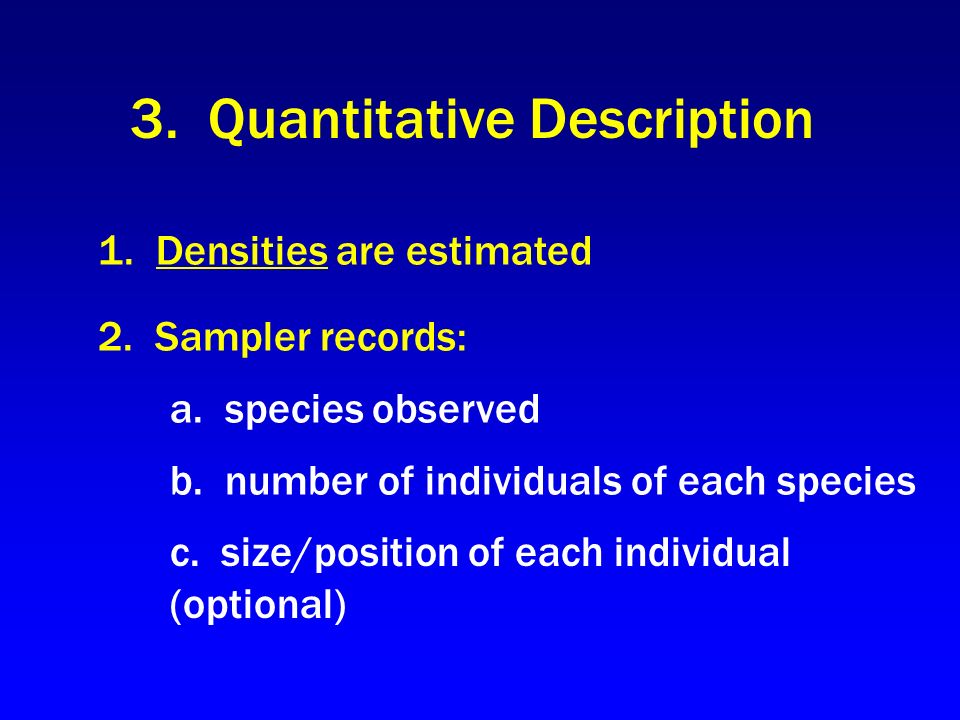 3. Quantitative Description

1. Densities are estimated

2. Sampler records:

a. species observed

b. number of individuals of each species

c. size/position of each individual (optional)